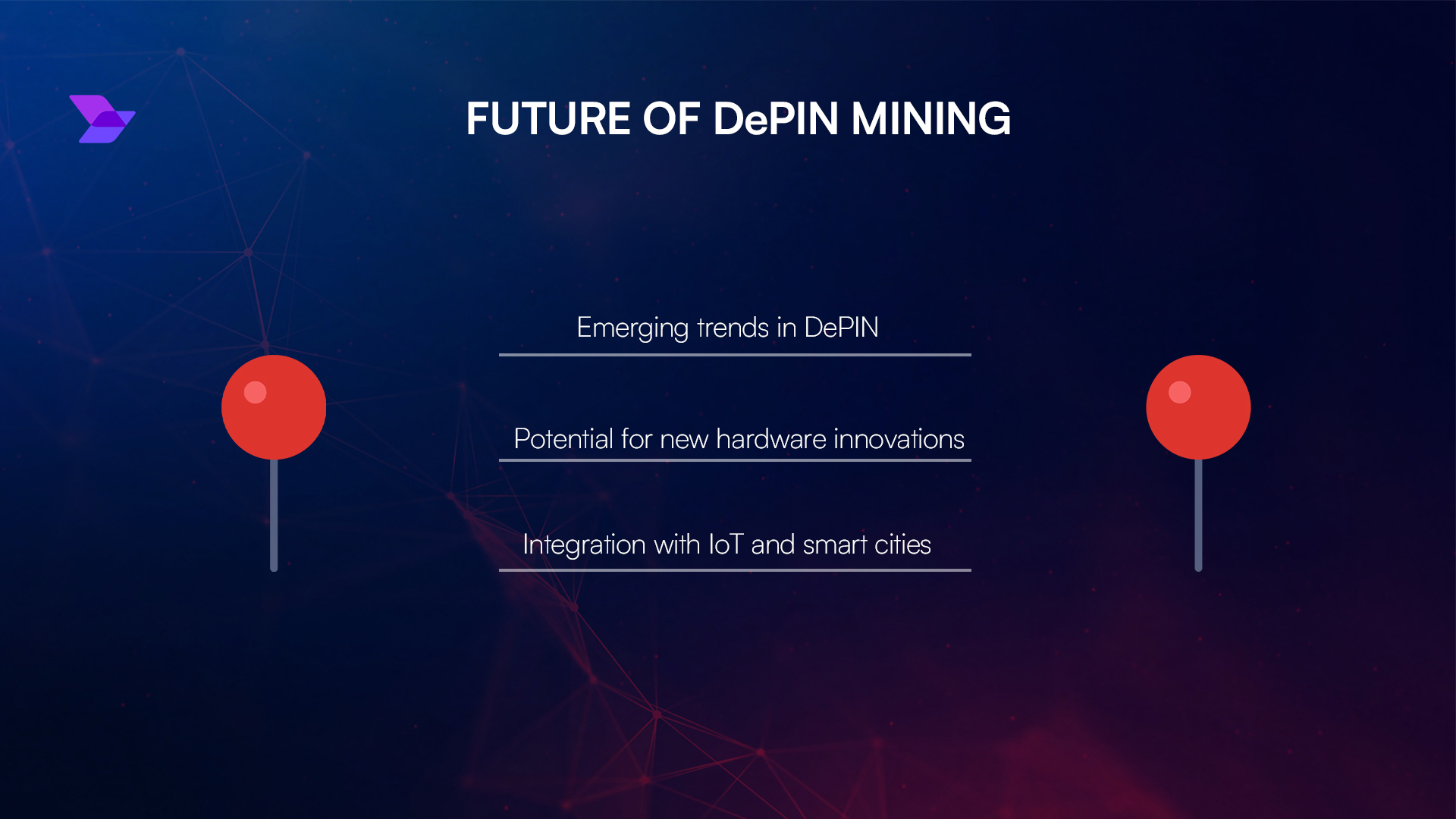 FUTURE OF DePIN MINING

Emerging trends in DePIN

Potential for new hardware innovations

Integration with IoT and smart cities